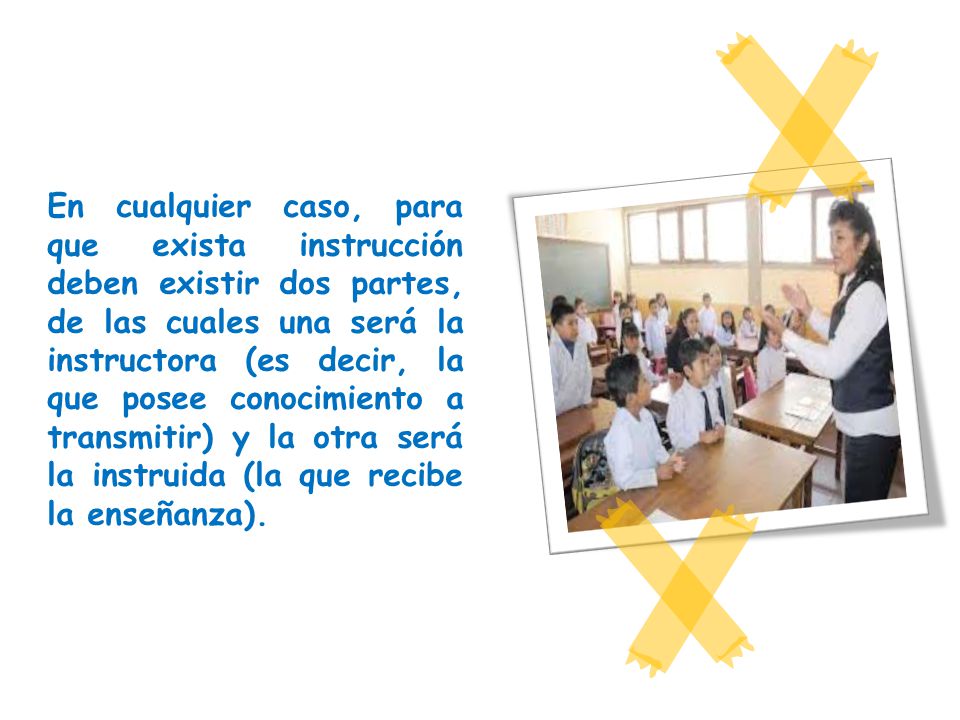 En cualquier caso, para que exista instrucción deben existir dos partes, de las cuales una será la instructora (es decir, la que posee conocimiento a transmitir) y la otra será la instruida (la que recibe la enseñanza).